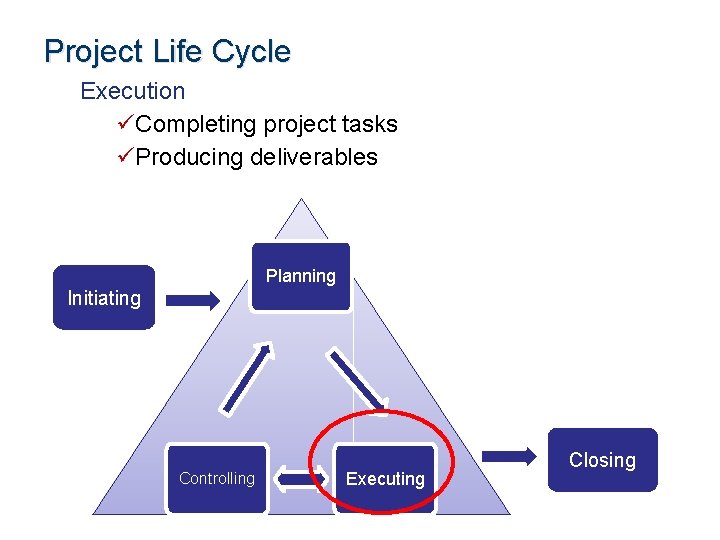 Project Life Cycle

Execution

✓Completing project tasks

✓Producing deliverables

Initiating

Planning

Controlling

Executing

Closing